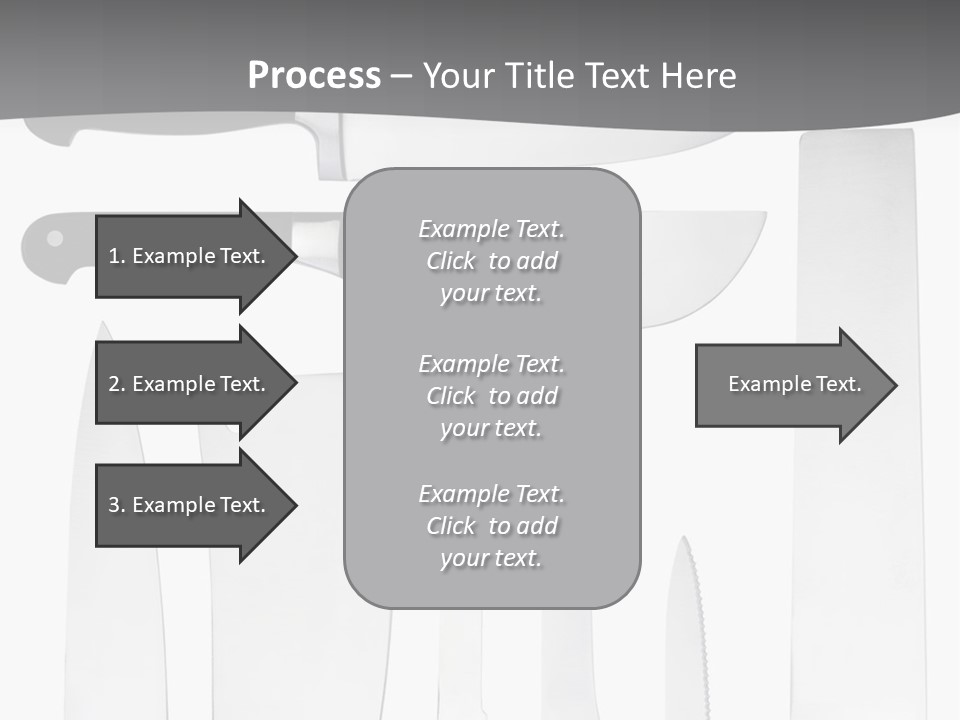 Process – Your Title Text Here

1. Example Text.

2. Example Text.

3. Example Text.

Example Text. Click to add your text.

Example Text. Click to add your text.

Example Text. Click to add your text.

Example Text.